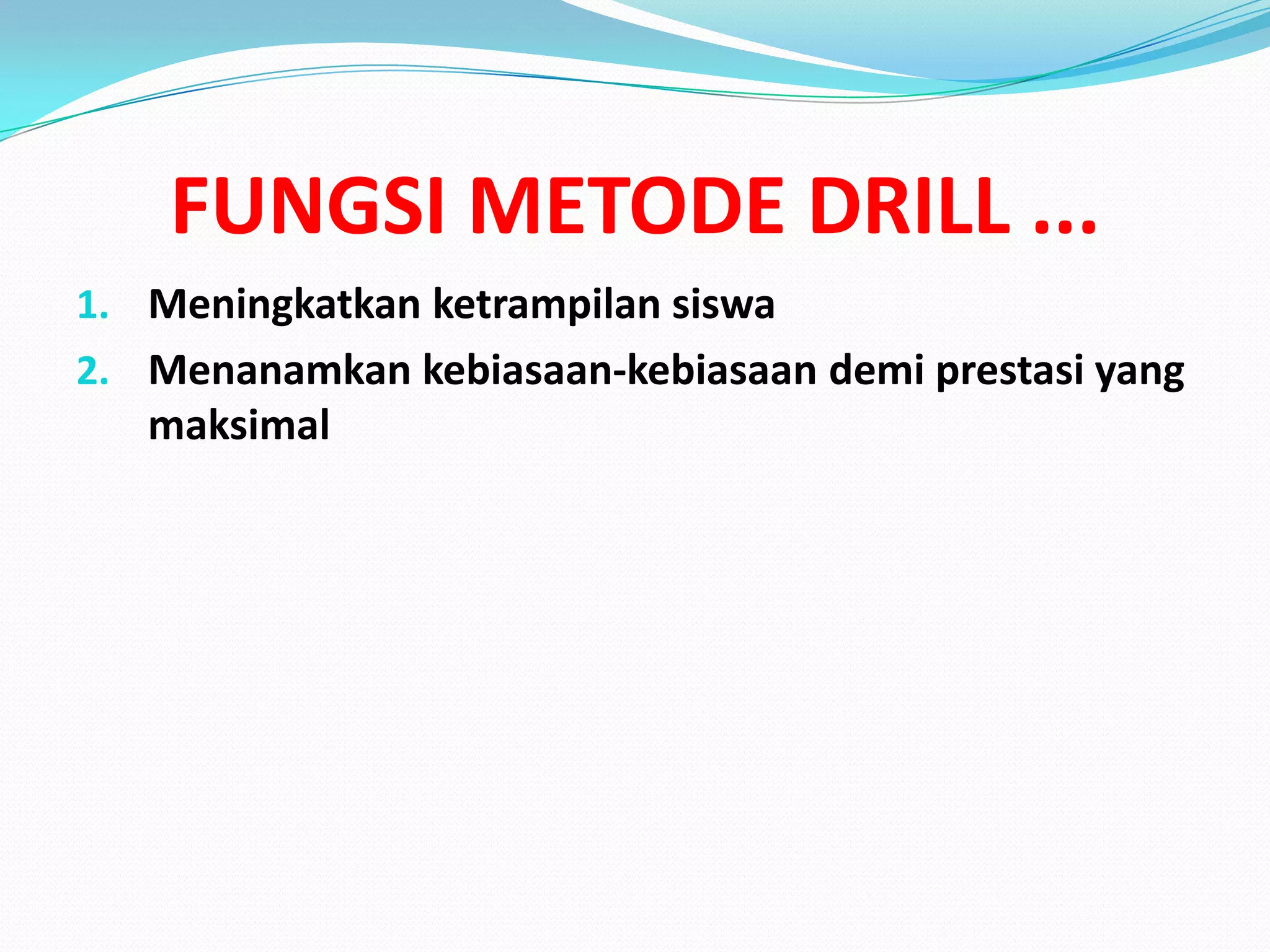 FUNGSI METODE DRILL ...

1. Meningkatkan ketrampilan siswa
2. Menanamkan kebiasaan-kebiasaan demi prestasi yang maksimal